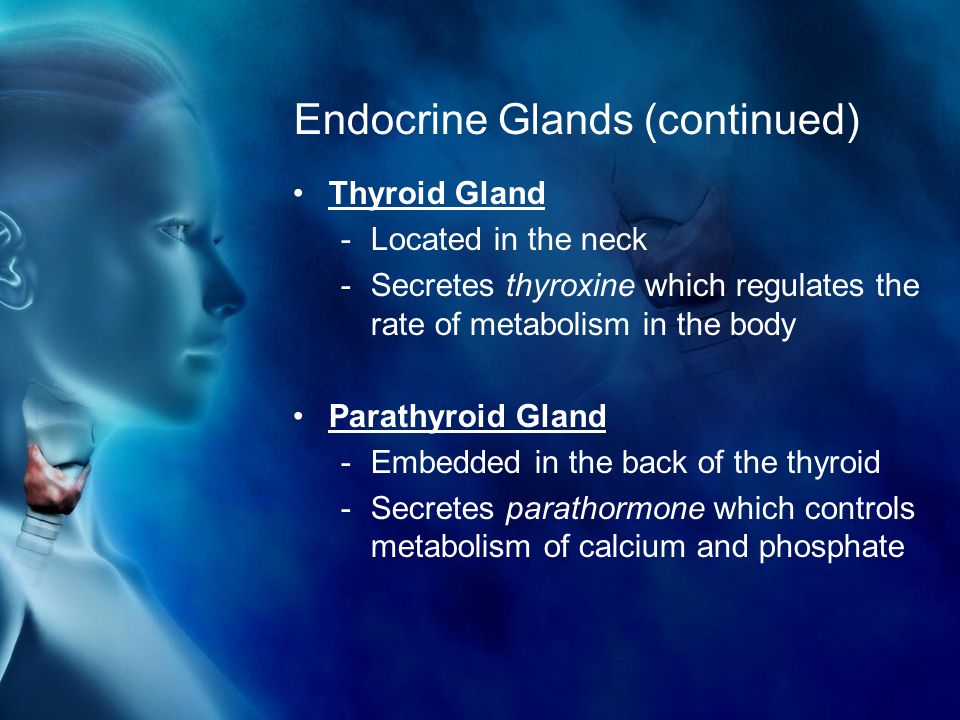 Endocrine Glands (continued)

• Thyroid Gland
  - Located in the neck
  - Secretes thyroxine which regulates the rate of metabolism in the body

• Parathyroid Gland
  - Embedded in the back of the thyroid
  - Secretes parathormone which controls metabolism of calcium and phosphate